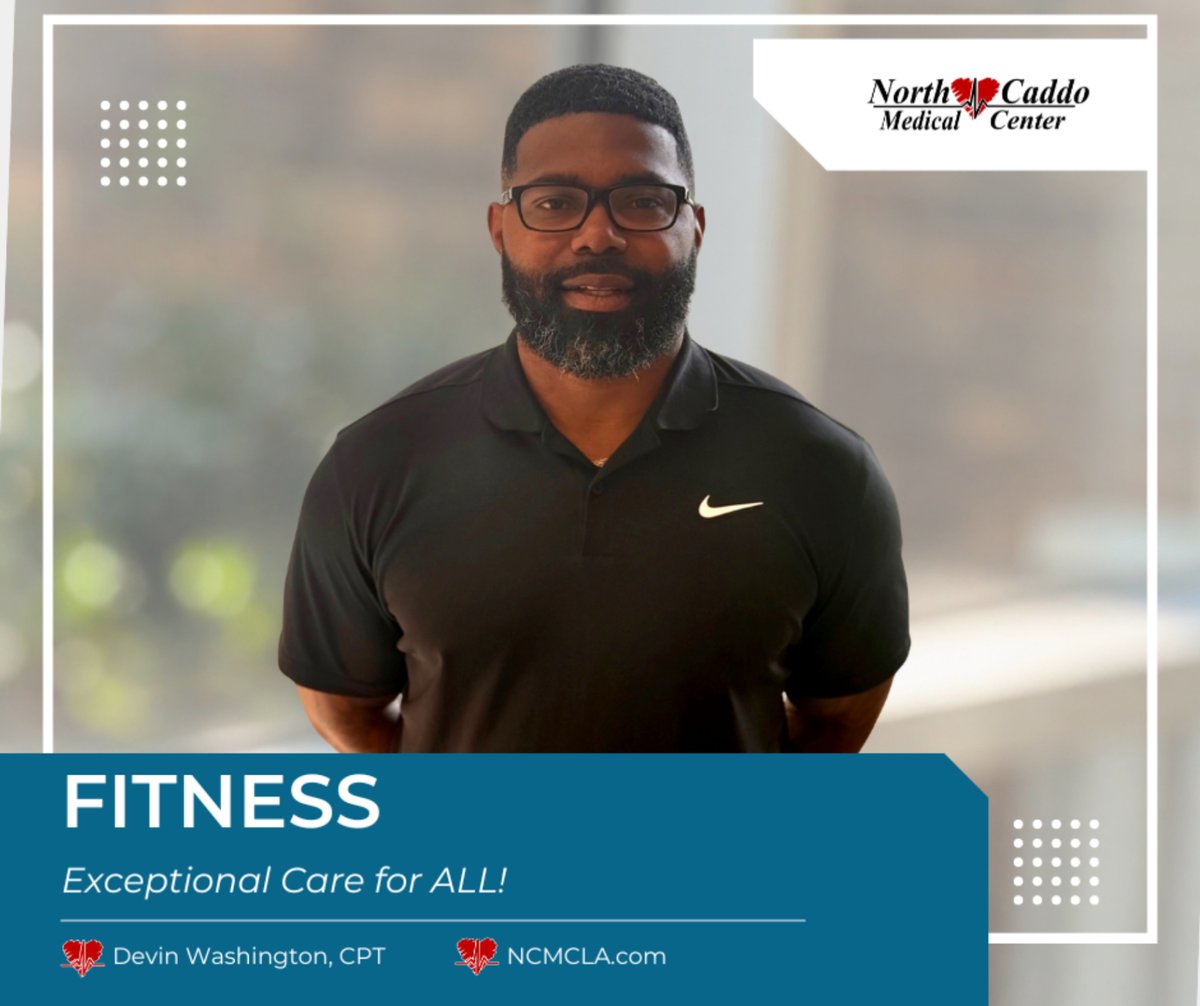 North Caddo
Medical Center

FITNESS

Exceptional Care for ALL!

Devin Washington, CPT

NCMCLA.com